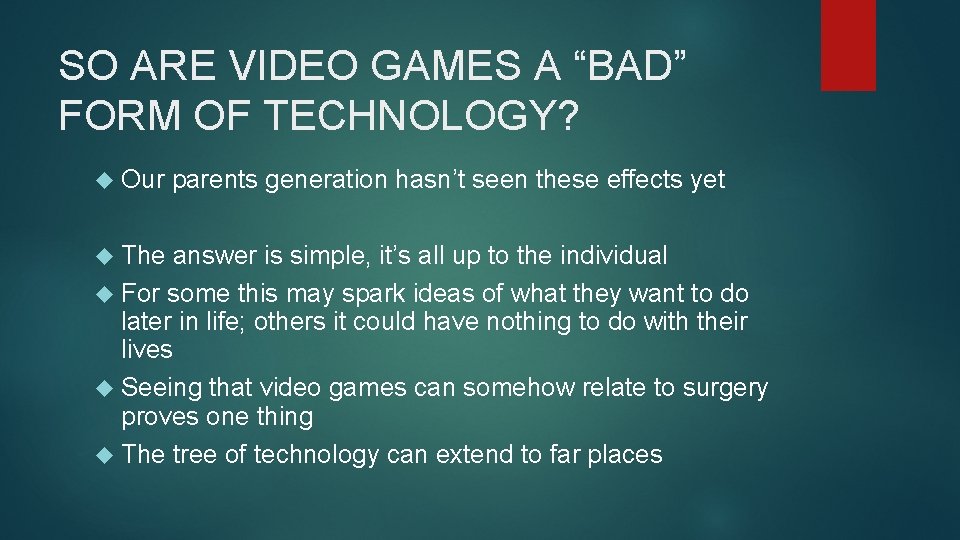 SO ARE VIDEO GAMES A “BAD” FORM OF TECHNOLOGY?

Our parents generation hasn’t seen these effects yet

The answer is simple, it’s all up to the individual

For some this may spark ideas of what they want to do later in life; others it could have nothing to do with their lives

Seeing that video games can somehow relate to surgery proves one thing

The tree of technology can extend to far places